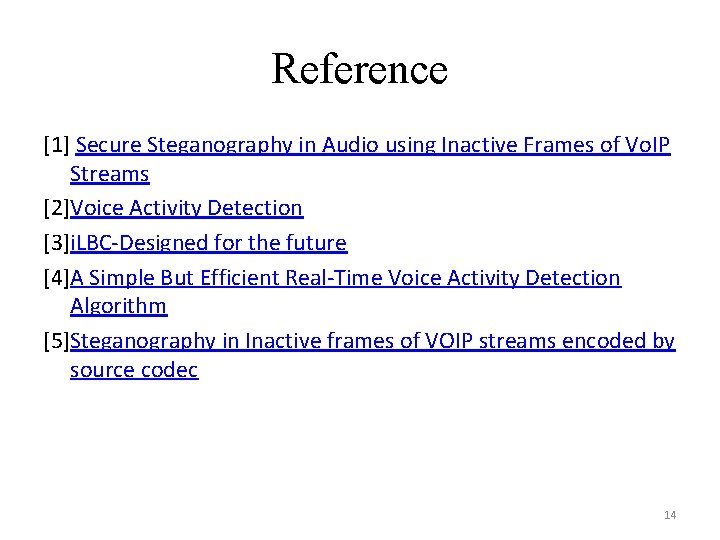 Reference

[1] Secure Steganography in Audio using Inactive Frames of VoIP Streams

[2]Voice Activity Detection

[3]iLBC-Designed for the future

[4]A Simple But Efficient Real-Time Voice Activity Detection Algorithm

[5]Steganography in Inactive frames of VOIP streams encoded by source codec

14